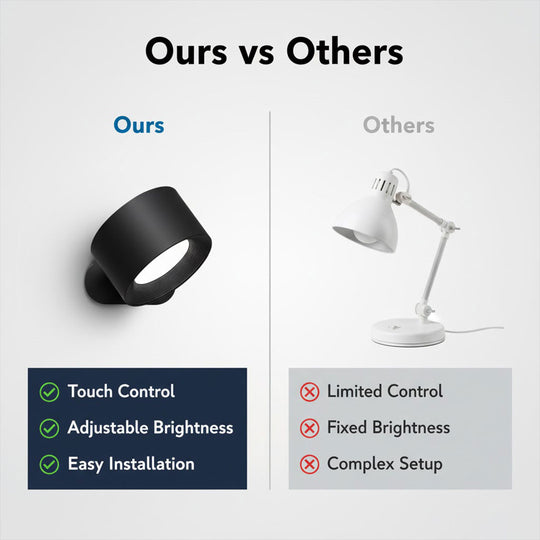 Ours vs Others

Ours

Touch Control
Adjustable Brightness
Easy Installation

Others

Limited Control
Fixed Brightness
Complex Setup